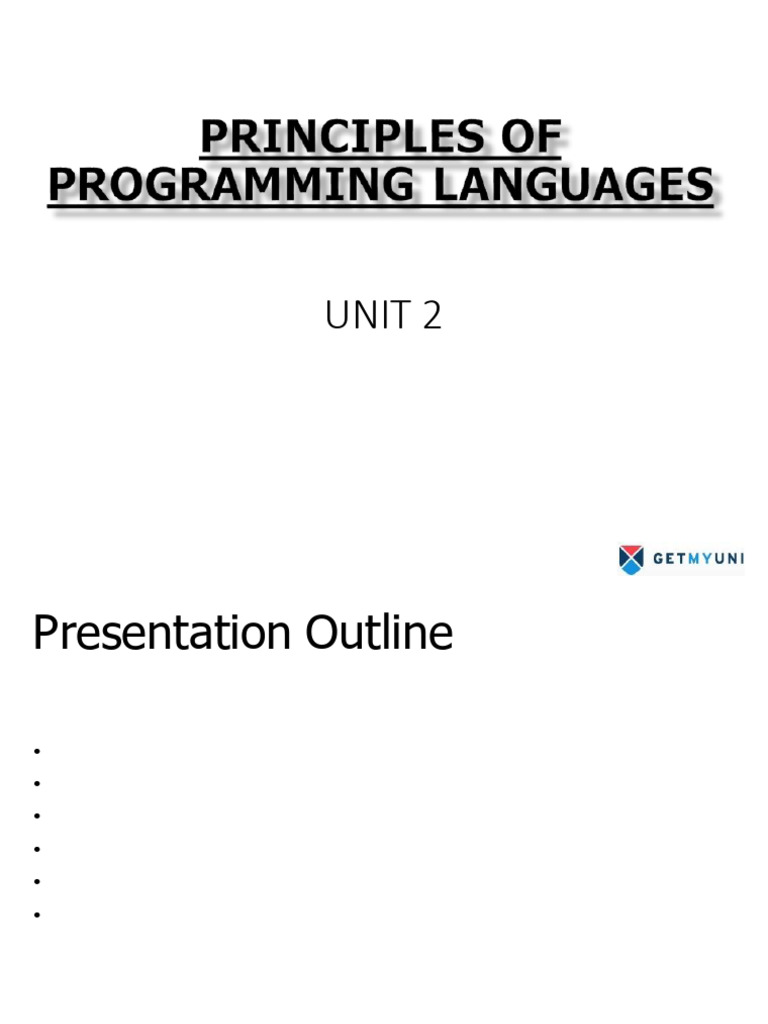 PRINCIPLES OF PROGRAMMING LANGUAGES

UNIT 2

GETMYUNI

Presentation Outline

•
•
•
•
•
•